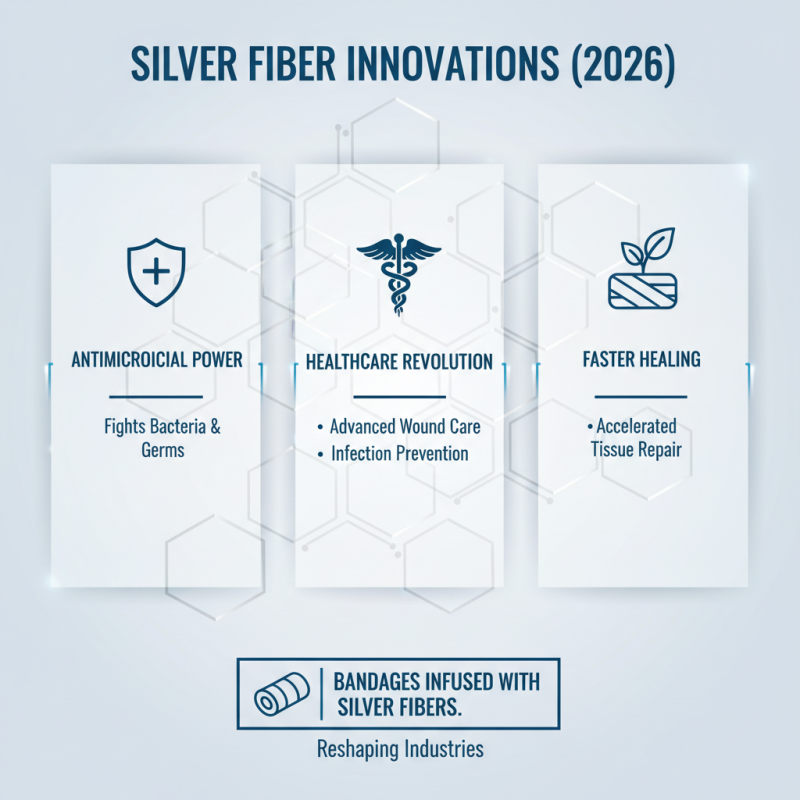 SILVER FIBER INNOVATIONS (2026)

ANTIMICROICIAL POWER

Fights Bacteria & Germs

HEALTHCARE REVOLUTION

• Advanced Wound Care
• Infection Prevention

FASTER HEALING

• Accelerated Tissue Repair

BANDAGES INFUSED WITH SILVER FIBERS.

Reshaping Industries